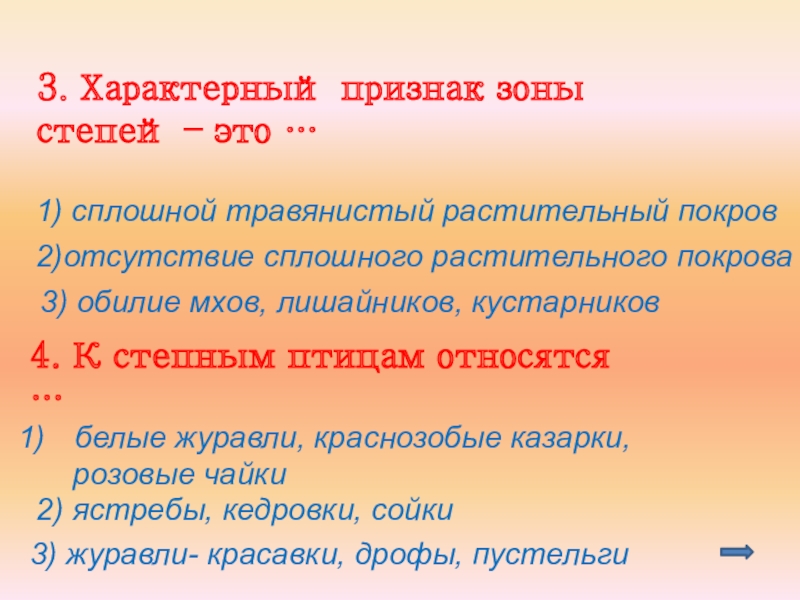 3. Характерный признак зоны степей – это …

1) сплошной травянистый растительный покров

2)отсутствие сплошного растительного покрова

3) обилие мхов, лишайников, кустарников

4. К степным птицам относятся …

1) белые журавли, краснозобые казарки, розовые чайки

2) ястребы, кедровки, сойки

3) журавли- красавки, дрофы, пустельги